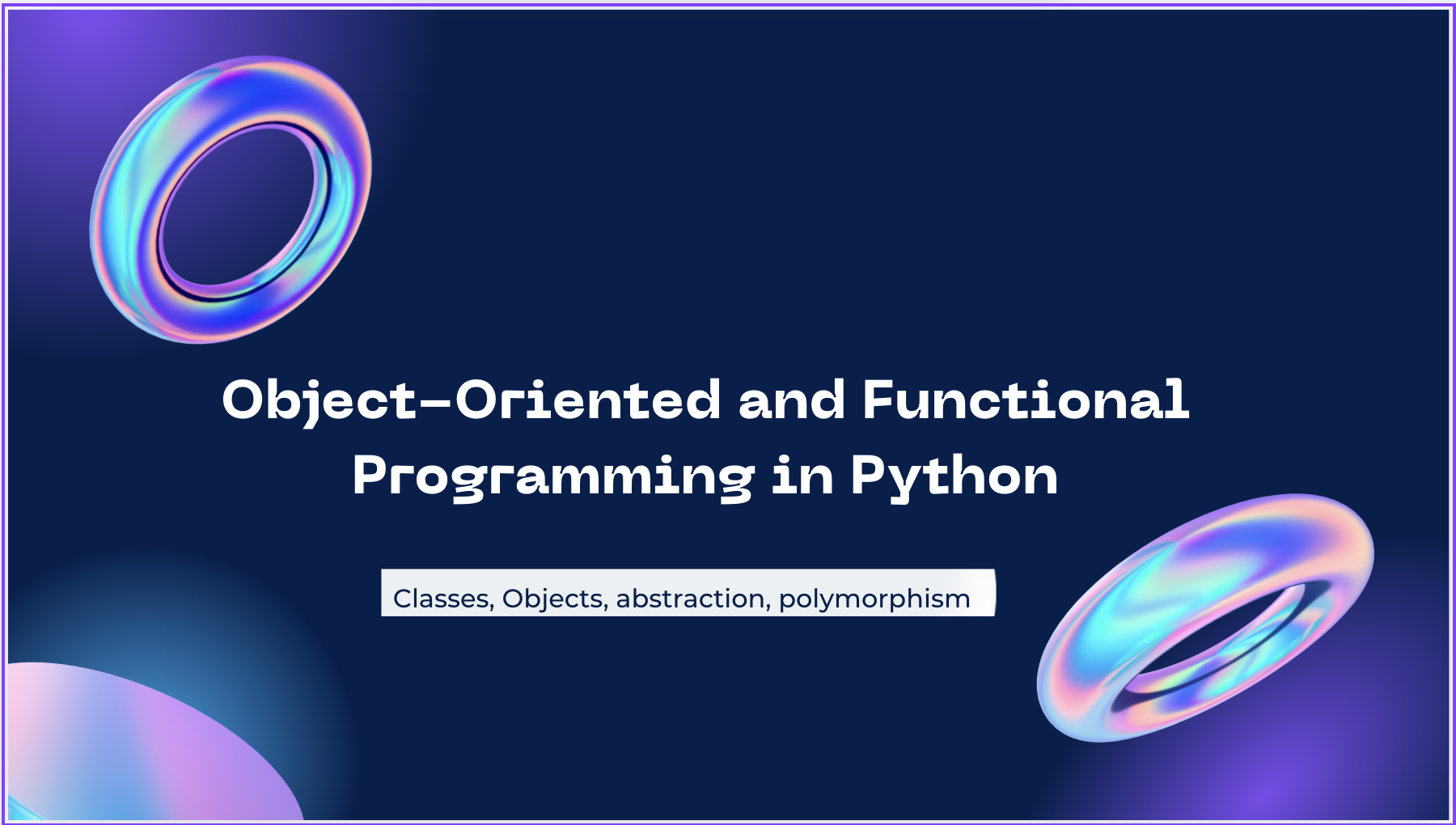 Object-Oriented and Functional Programming in Python

Classes, Objects, abstraction, polymorphism